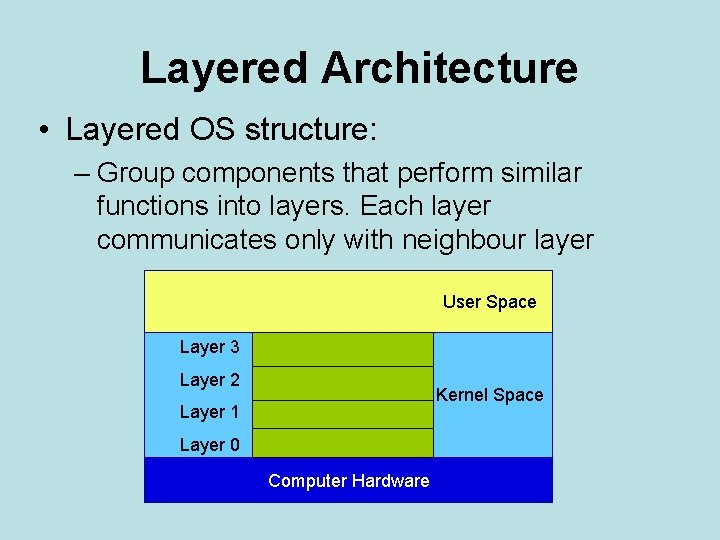 Layered Architecture

• Layered OS structure:

– Group components that perform similar functions into layers. Each layer communicates only with neighbour layer

User Space

Layer 3
Layer 2
Layer 1
Layer 0

Kernel Space

Computer Hardware